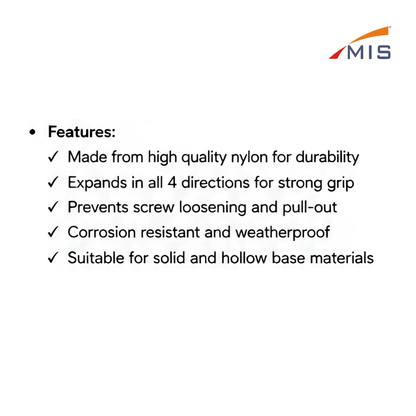 MIS

• Features:
✓ Made from high quality nylon for durability
✓ Expands in all 4 directions for strong grip
✓ Prevents screw loosening and pull-out
✓ Corrosion resistant and weatherproof
✓ Suitable for solid and hollow base materials